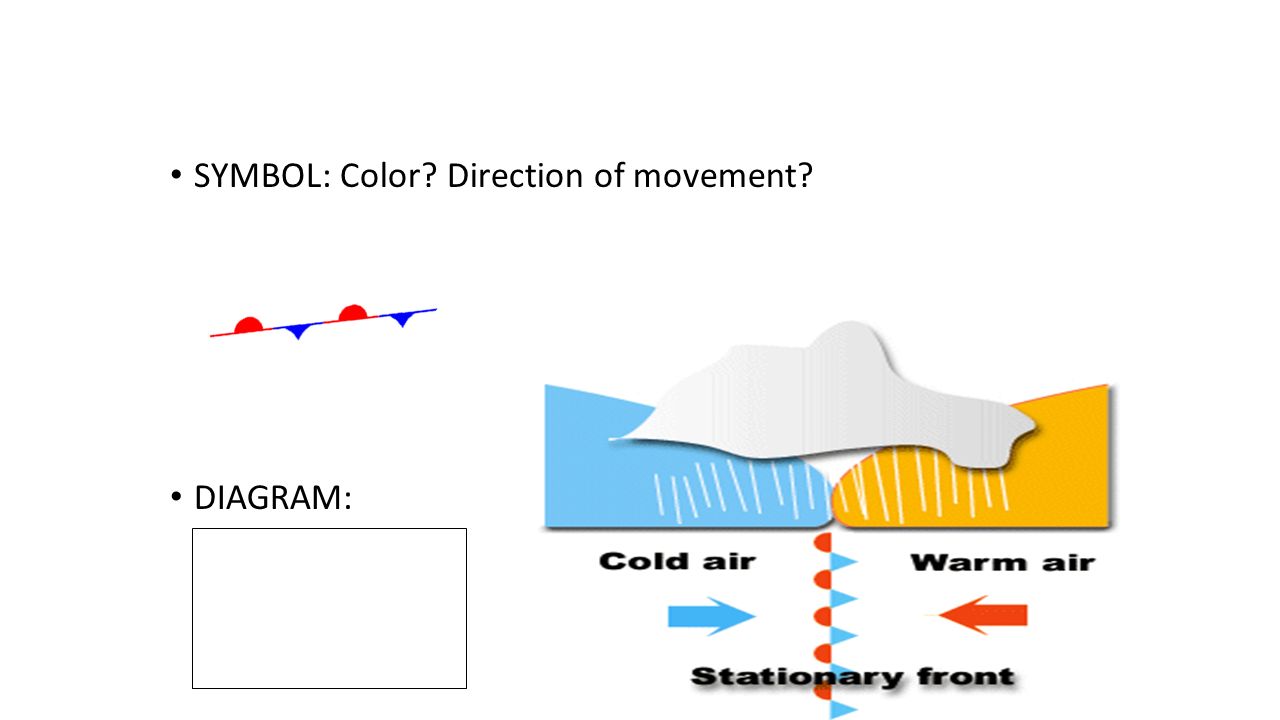 • SYMBOL: Color? Direction of movement?

• DIAGRAM:

Cold air

Warm air

Stationary front